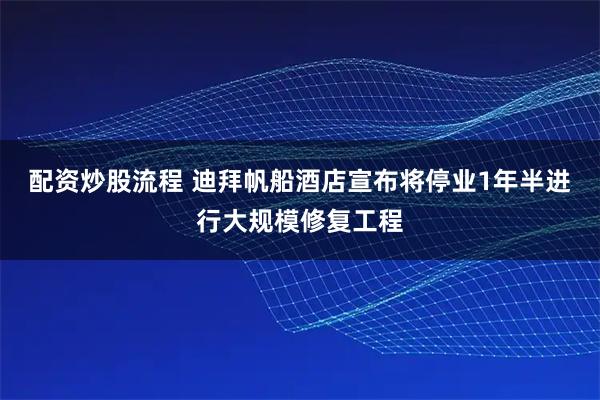 配资炒股流程 迪拜帆船酒店宣布将停业1年半进行大规模修复工程